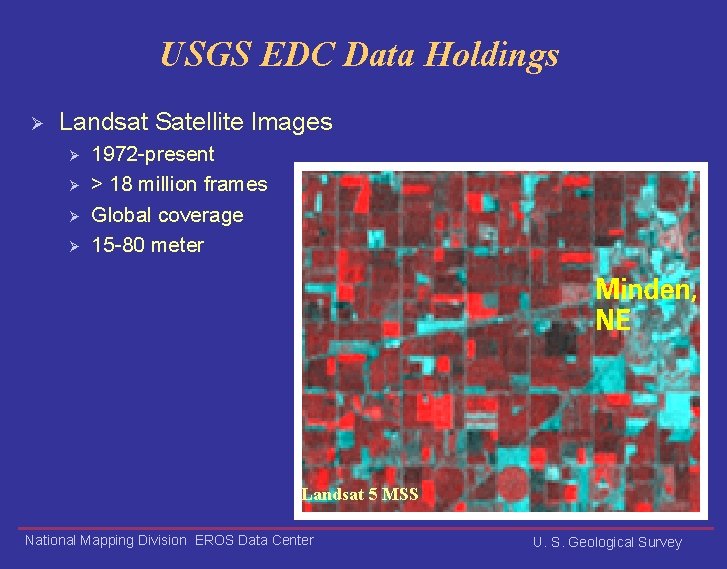 USGS EDC Data Holdings

➢ Landsat Satellite Images
 ➢ 1972-present
 ➢ > 18 million frames
 ➢ Global coverage
 ➢ 15-80 meter

Minden, NE

Landsat 5 MSS

National Mapping Division EROS Data Center

U. S. Geological Survey